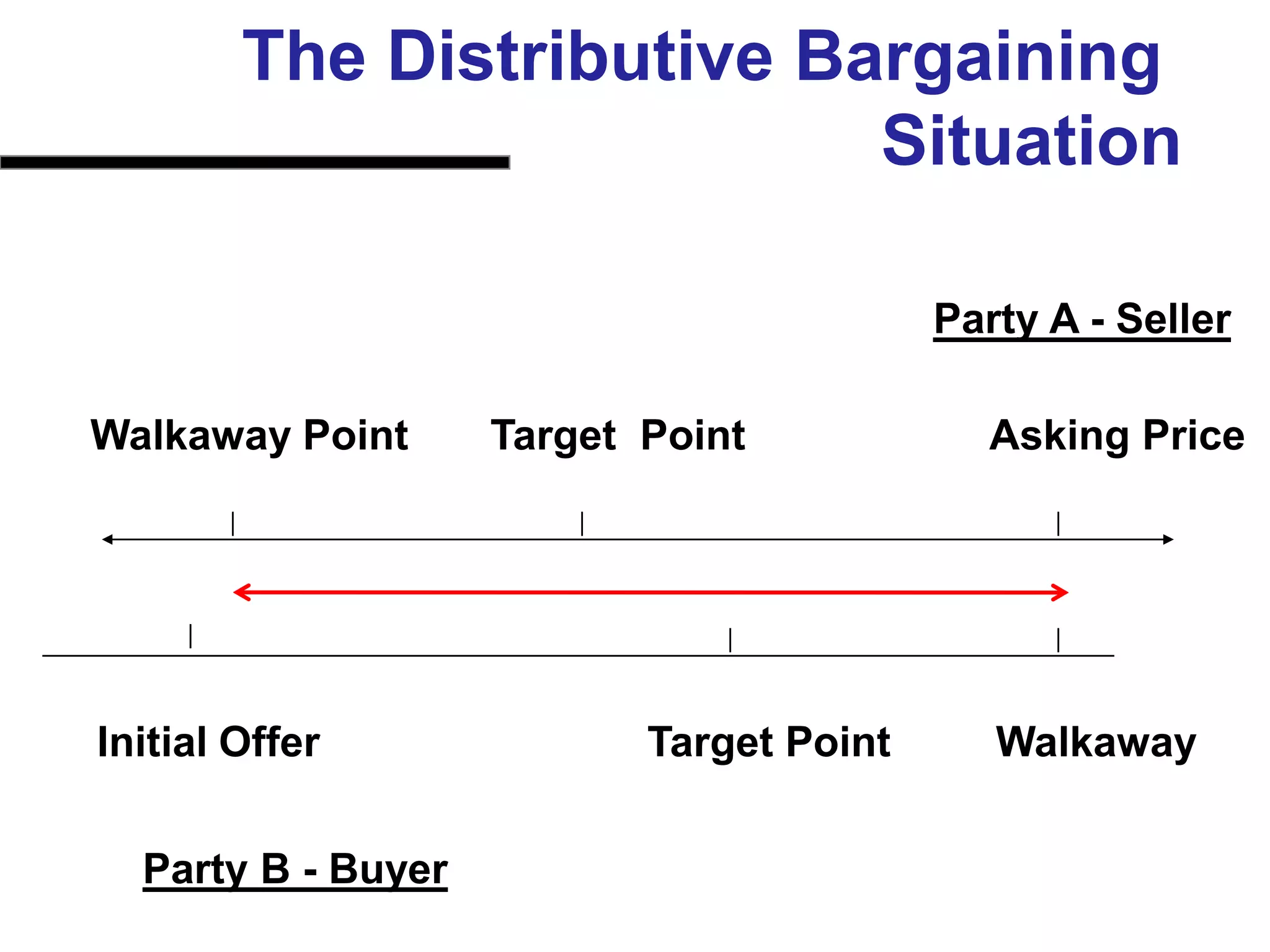 The Distributive Bargaining Situation

Party A - Seller

Walkaway Point Target Point Asking Price

Initial Offer Target Point Walkaway

Party B - Buyer